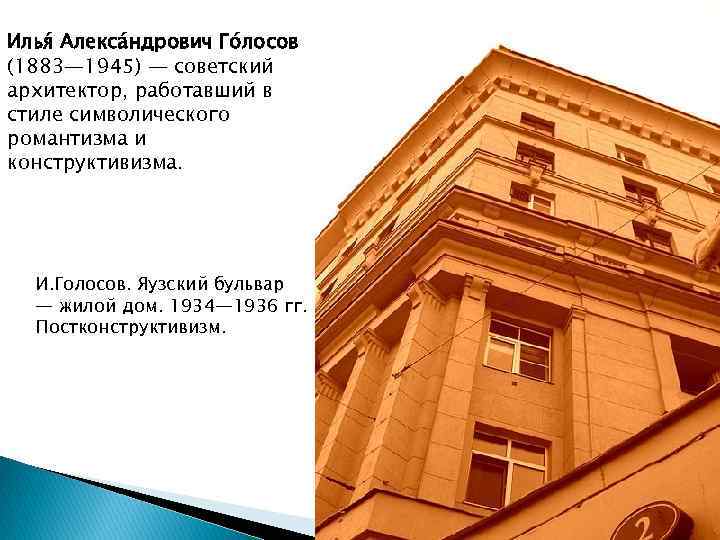 Илья́ Алекса́ндрович Го́лосов (1883—1945) — советский архитектор, работавший в стиле символического романтизма и конструктивизма.

И.Голосов. Яузский бульвар — жилой дом. 1934—1936 гг. Постконструктивизм.

2